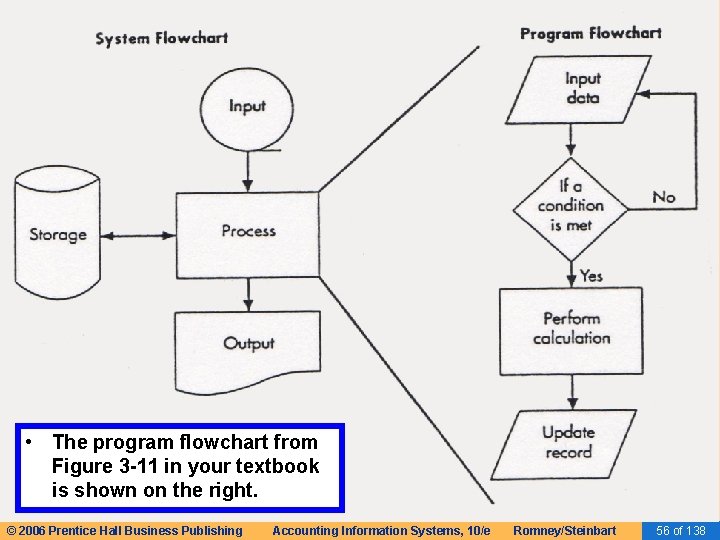 System Flowchart

Input

Storage

Process

Output

Program Flowchart

Input data

If a condition is met

No

Yes

Perform calculation

Update record

• The program flowchart from Figure 3-11 in your textbook is shown on the right.

© 2006 Prentice Hall Business Publishing Accounting Information Systems, 10/e Romney/Steinbart 56 of 138